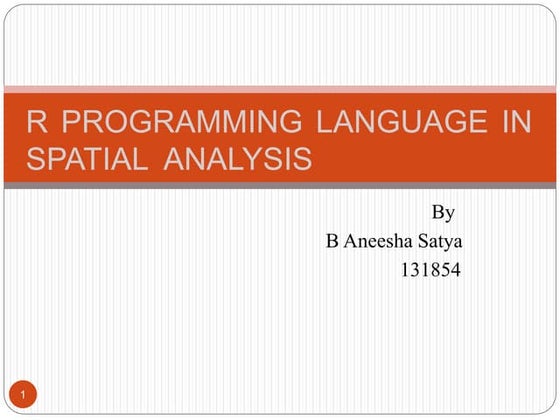 R PROGRAMMING LANGUAGE IN SPATIAL ANALYSIS

By
B Aneesha Satya
131854

1